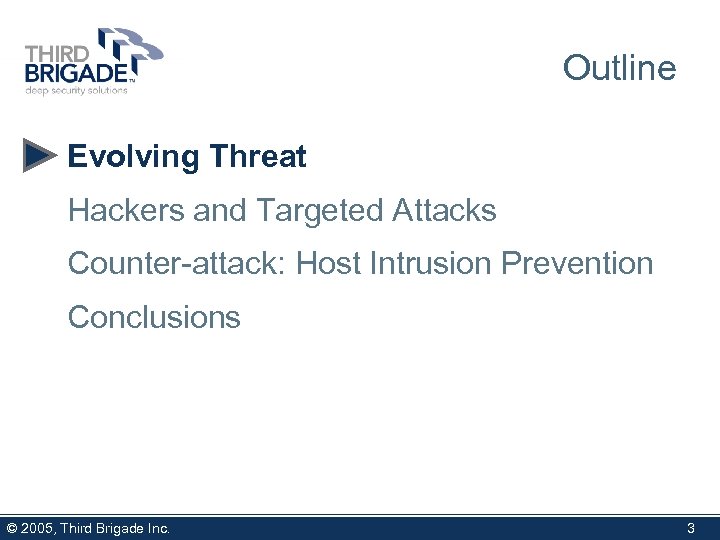 THIRD BRIGADE™
deep security solutions

Outline

Evolving Threat

Hackers and Targeted Attacks

Counter-attack: Host Intrusion Prevention

Conclusions

© 2005, Third Brigade Inc.

3